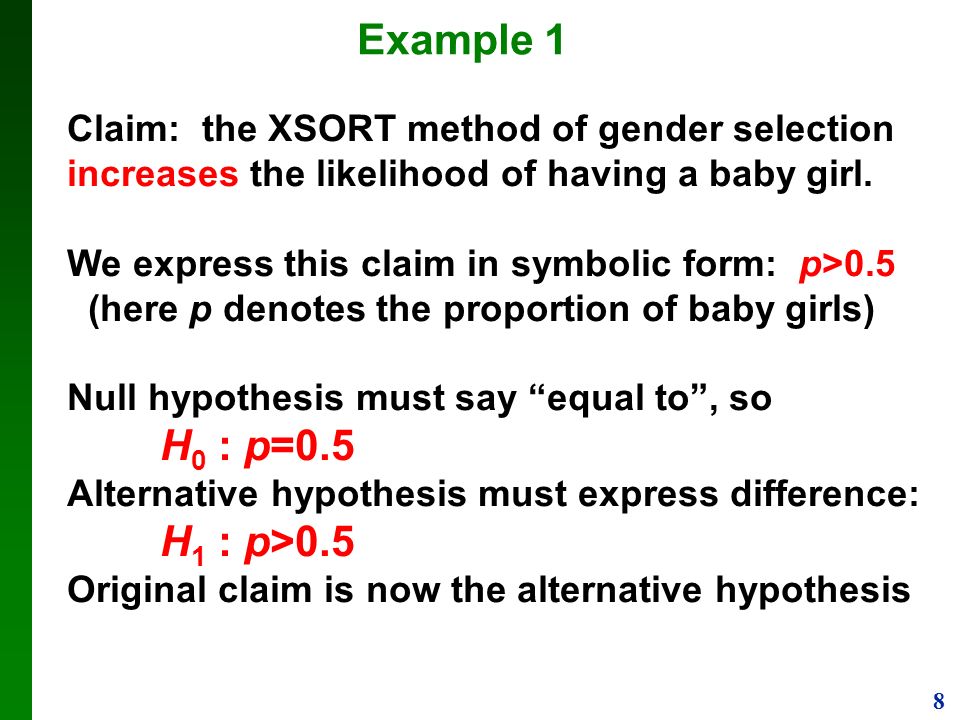 Example 1

Claim: the XSORT method of gender selection increases the likelihood of having a baby girl.

We express this claim in symbolic form: $p>0.5$
(here $p$ denotes the proportion of baby girls)

Null hypothesis must say “equal to”, so
$H_0 : p=0.5$
Alternative hypothesis must express difference:
$H_1 : p>0.5$
Original claim is now the alternative hypothesis

8